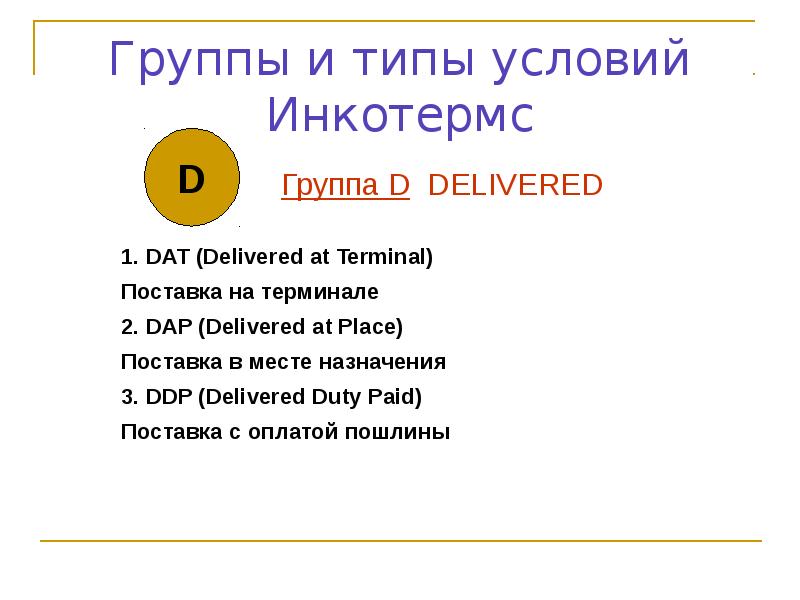 Группы и типы условий Инкотермс

D

Группа D DELIVERED

1. DAT (Delivered at Terminal)

Поставка на терминале

2. DAP (Delivered at Place)

Поставка в месте назначения

3. DDP (Delivered Duty Paid)

Поставка с оплатой пошлины